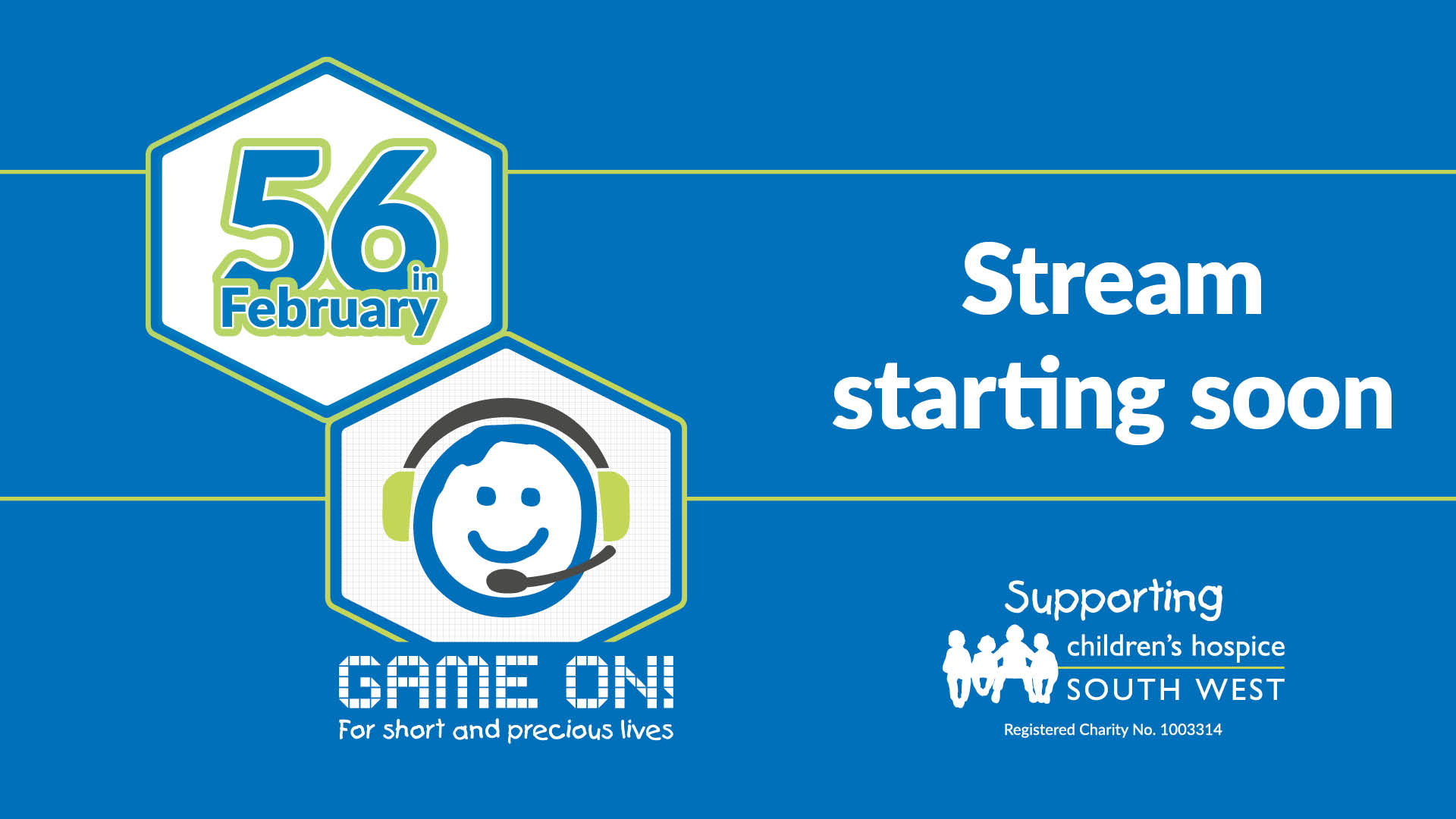 56 in February

GAME ON!
For short and precious lives

Stream starting soon

Supporting
children's hospice
SOUTH WEST
Registered Charity No. 1003314